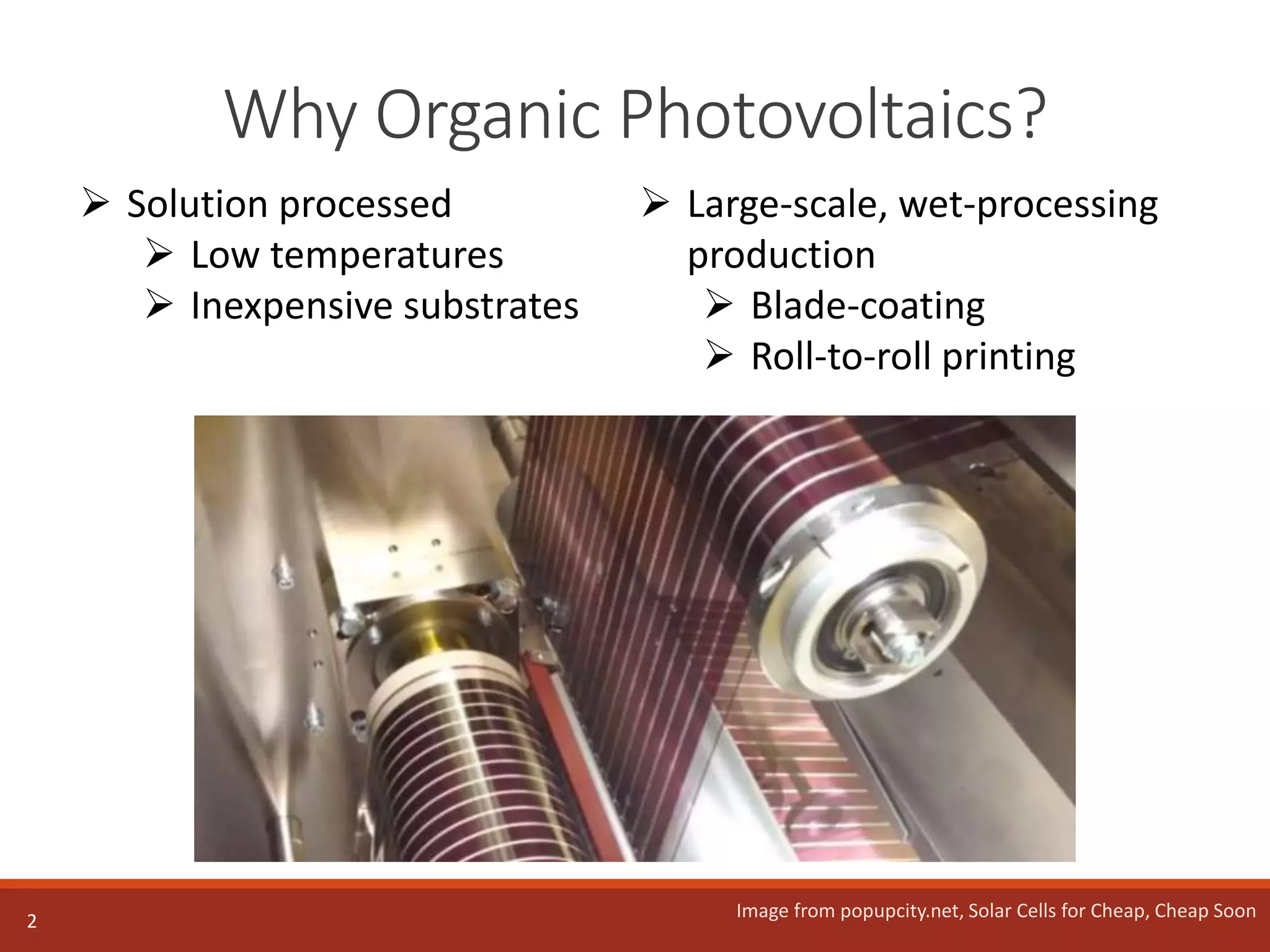 Why Organic Photovoltaics?

➢ Solution processed
➢ Low temperatures
➢ Inexpensive substrates

➢ Large-scale, wet-processing production
➢ Blade-coating
➢ Roll-to-roll printing

2

Image from popupcity.net, Solar Cells for Cheap, Cheap Soon